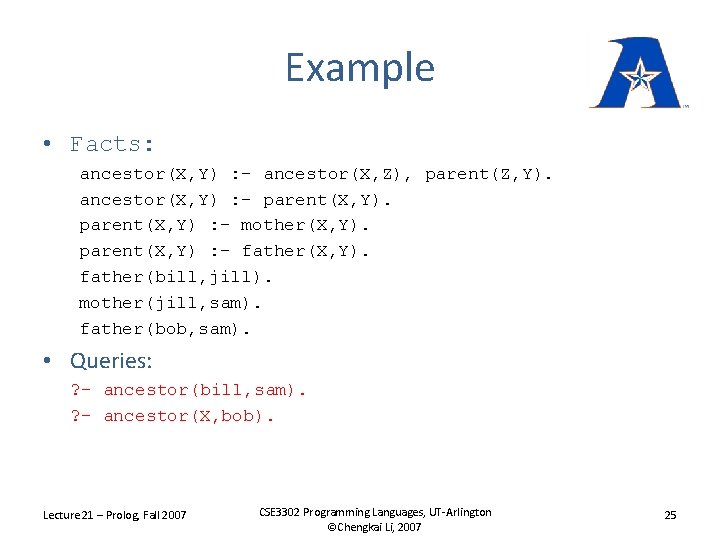 Example

• Facts:
ancestor(X,Y) :- ancestor(X,Z), parent(Z,Y).
ancestor(X,Y) :- parent(X,Y).
parent(X,Y) :- mother(X,Y).
parent(X,Y) :- father(X,Y).
father(bill,jill).
mother(jill,sam).
father(bob,sam).

• Queries:
?- ancestor(bill,sam).
?- ancestor(X,bob).

Lecture 21 – Prolog, Fall 2007

CSE3302 Programming Languages, UT-Arlington
©Chengkai Li, 2007

25